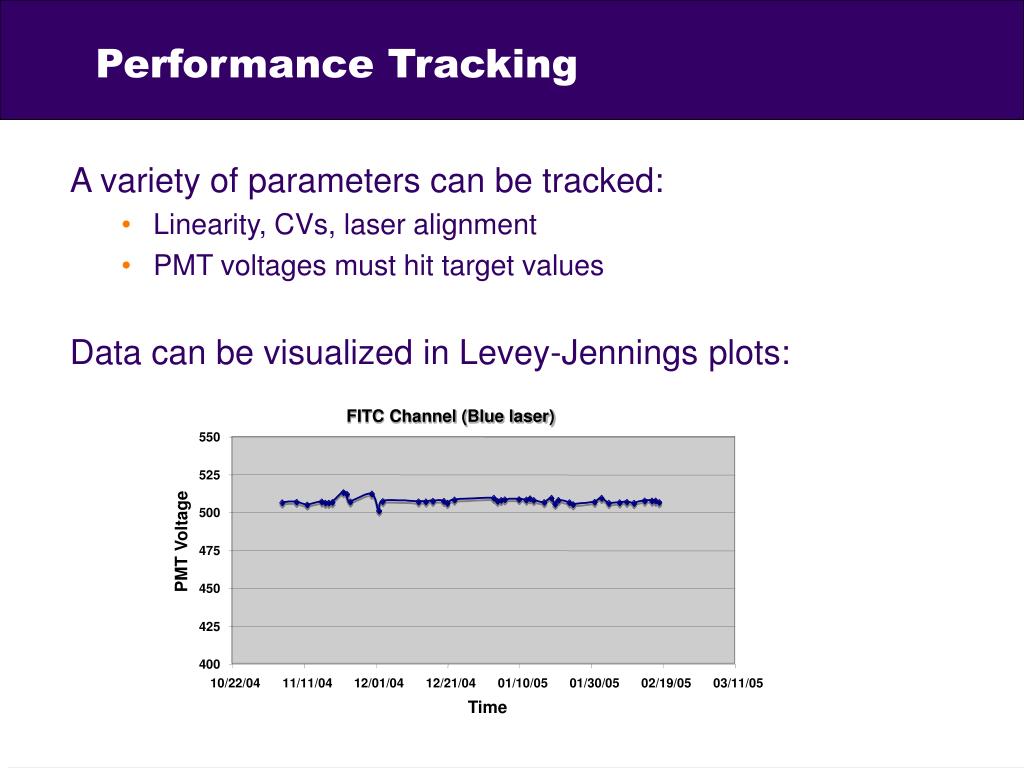 Performance Tracking

A variety of parameters can be tracked:

• Linearity, CVs, laser alignment
• PMT voltages must hit target values

Data can be visualized in Levey-Jennings plots:

FITC Channel (Blue laser)

PMT Voltage

550
525
500
475
450
425
400

10/22/04 11/11/04 12/01/04 12/21/04 01/10/05 01/30/05 02/19/05 03/11/05

Time